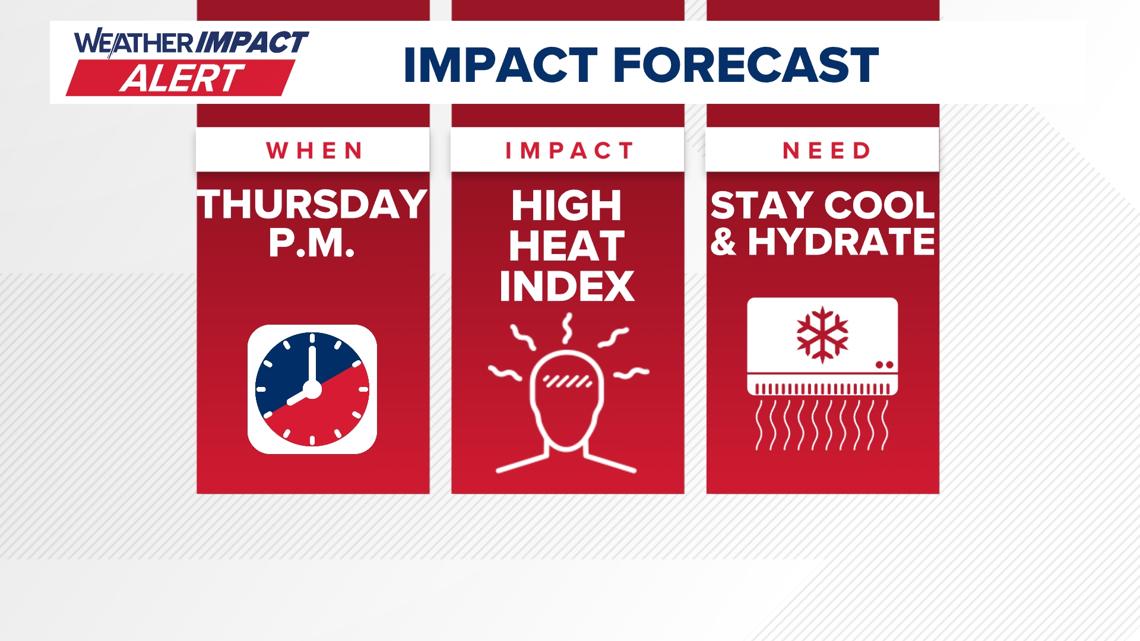 WEATHER IMPACT ALERT

IMPACT FORECAST

WHEN

THURSDAY P.M.

IMPACT

HIGH HEAT INDEX

NEED

STAY COOL & HYDRATE